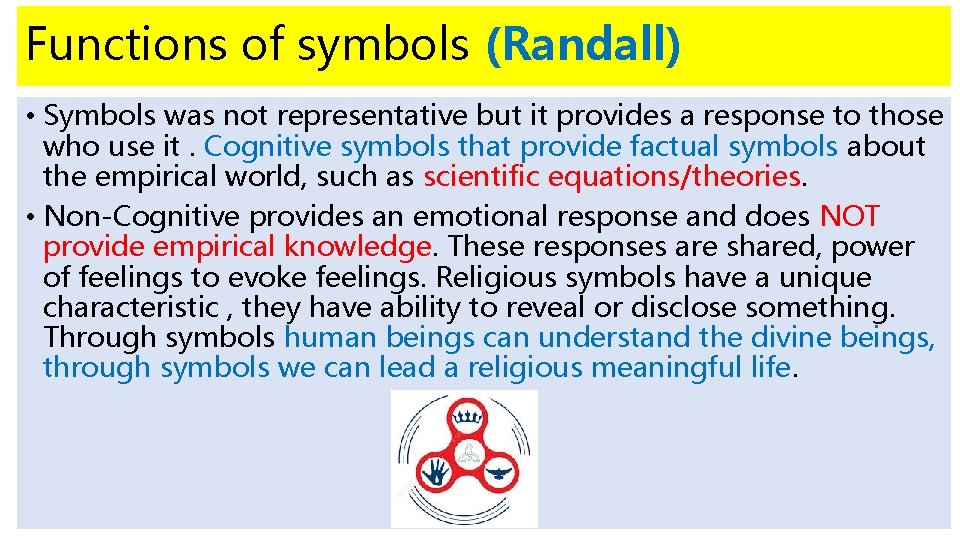 Functions of symbols (Randall)

• Symbols was not representative but it provides a response to those who use it . Cognitive symbols that provide factual symbols about the empirical world, such as scientific equations/theories.

• Non-Cognitive provides an emotional response and does NOT provide empirical knowledge. These responses are shared, power of feelings to evoke feelings. Religious symbols have a unique characteristic , they have ability to reveal or disclose something. Through symbols human beings can understand the divine beings, through symbols we can lead a religious meaningful life.